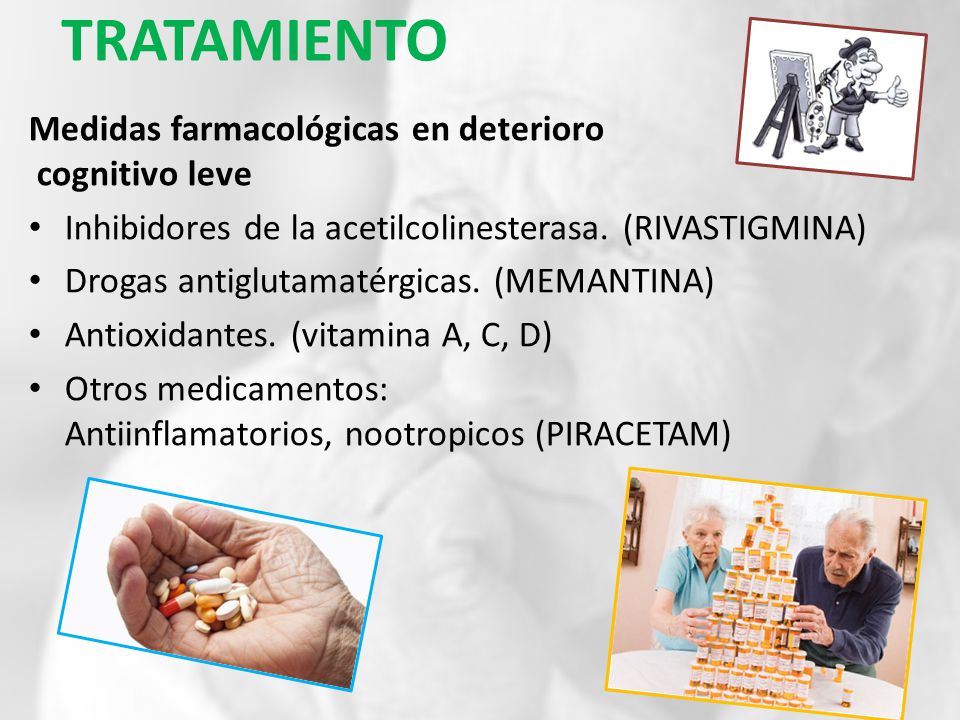 TRATAMIENTO

Medidas farmacológicas en deterioro cognitivo leve

• Inhibidores de la acetilcolinesterasa. (RIVASTIGMINA)
• Drogas antiglutamatérgicas. (MEMANTINA)
• Antioxidantes. (vitamina A, C, D)
• Otros medicamentos: Antiinflamatorios, nootropicos (PIRACETAM)